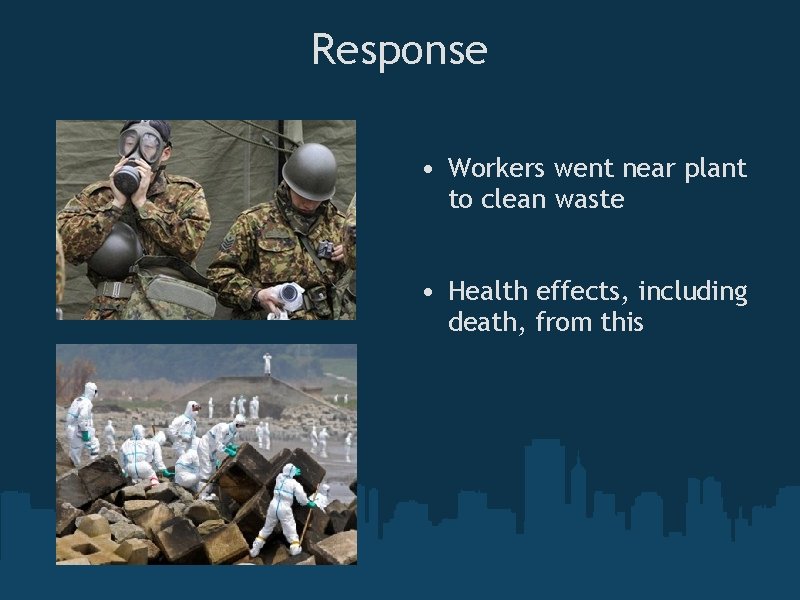 Response

• Workers went near plant to clean waste

• Health effects, including death, from this